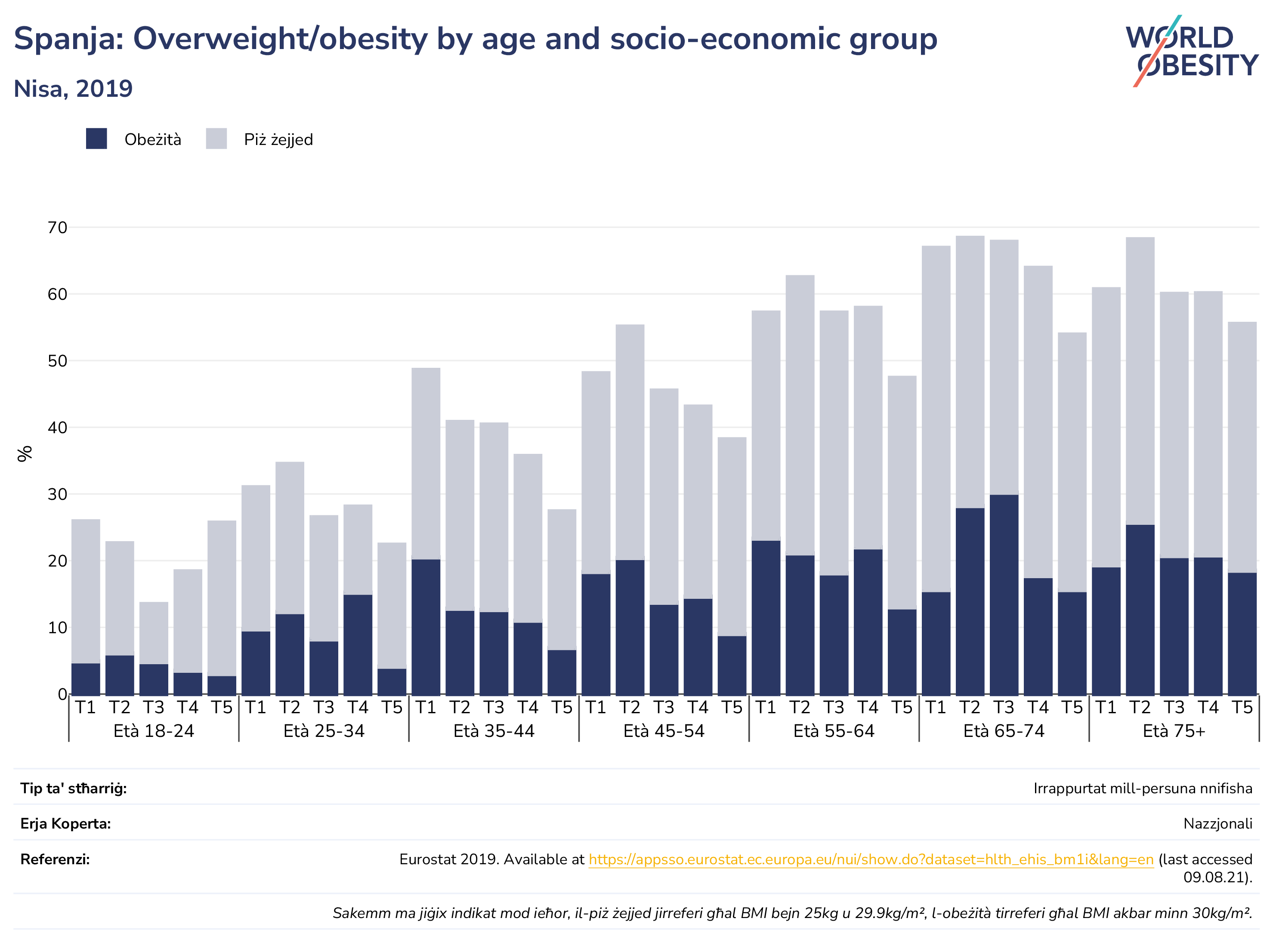 Spanja: Overweight/obesity by age and socio-economic group

Nisa, 2019

WORLD OBESITY

Obeżità Piż żejjed

%

70
60
50
40
30
20
10
0

T1 T2 T3 T4 T5 T1 T2 T3 T4 T5 T1 T2 T3 T4 T5 T1 T2 T3 T4 T5 T1 T2 T3 T4 T5 T1 T2 T3 T4 T5 T1 T2 T3 T4 T5

Età 18-24 Età 25-34 Età 35-44 Età 45-54 Età 55-64 Età 65-74 Età 75+

Tip ta' stħarriġ: Irrappurtat mill-persuna nnifisha

Erja Koperta: Nazzjonali

Referenzi: Eurostat 2019. Available at https://appsso.eurostat.ec.europa.eu/nui/show.do?dataset=hlth_ehis_bm1i&lang=en (last accessed 09.08.21).

Sakemm ma jiġix indikat mod ieħor, il-piż żejjed jirreferi għal BMI bejn 25kg u 29.9kg/m², l-obeżità tirreferi għal BMI akbar minn 30kg/m².